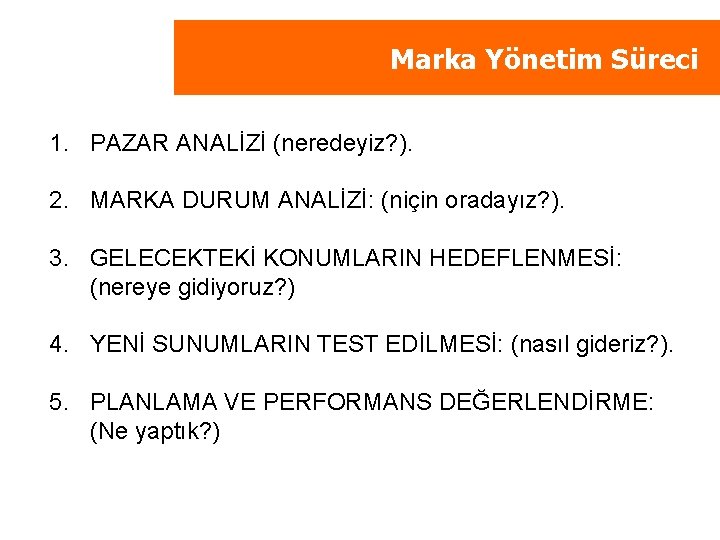 Marka Yönetim Süreci

1. PAZAR ANALİZİ (neredeyiz?).

2. MARKA DURUM ANALİZİ: (niçin oradayız?).

3. GELECEKTEKİ KONUMLARIN HEDEFLENMESİ: (nereye gidiyoruz?)

4. YENİ SUNUMLARIN TEST EDİLMESİ: (nasıl gideriz?).

5. PLANLAMA VE PERFORMANS DEĞERLENDİRME: (Ne yaptık?)